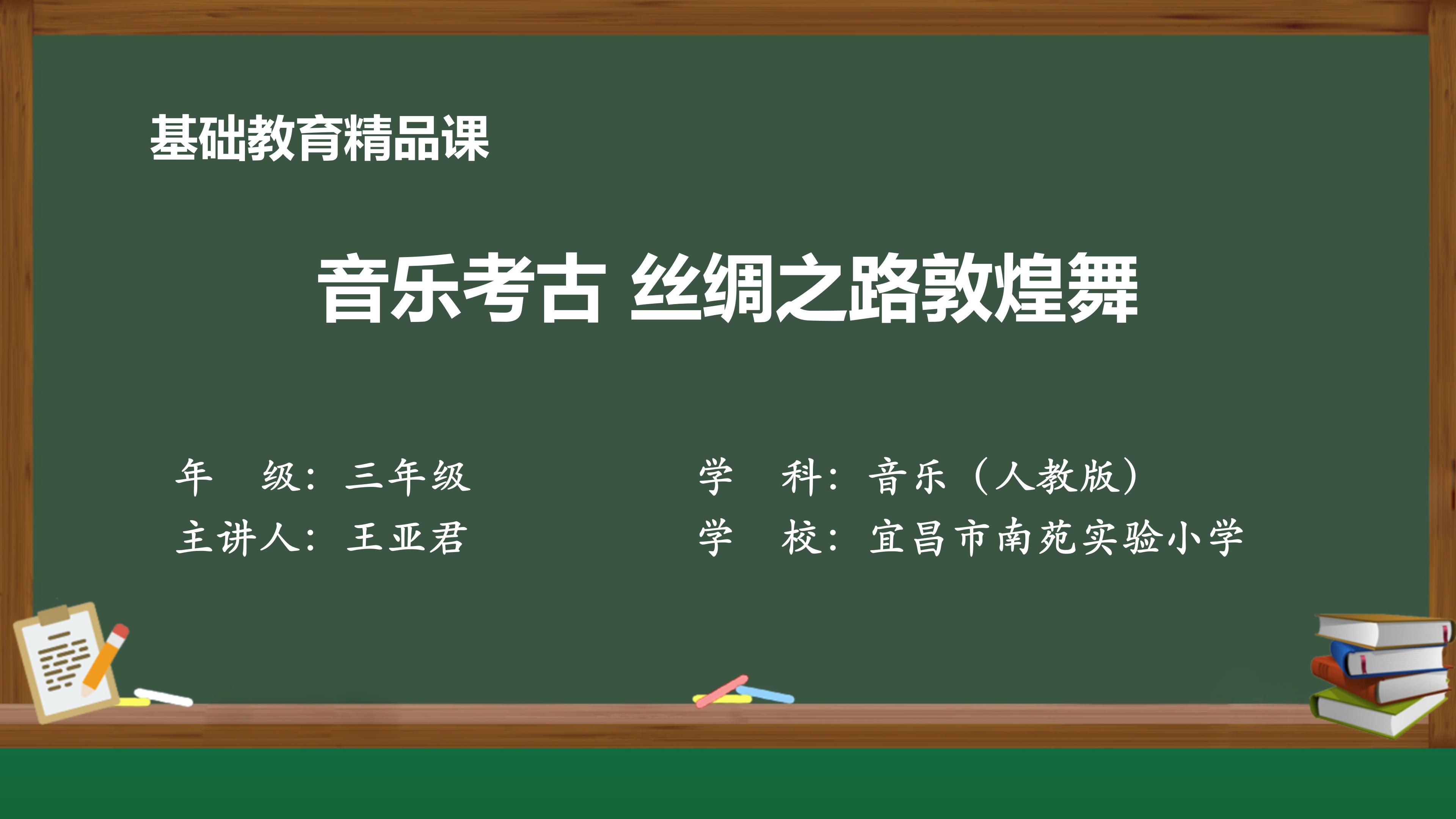 基础教育精品课

音乐考古 丝绸之路敦煌舞

年 级：三年级

主讲人：王亚君

学 科：音乐（人教版）

学 校：宜昌市南苑实验小学